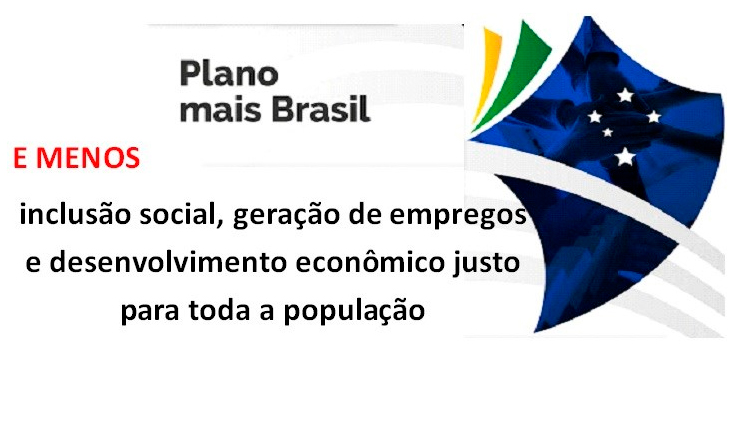 Plano
mais Brasil

E MENOS

inclusão social, geração de empregos e desenvolvimento econômico justo para toda a população